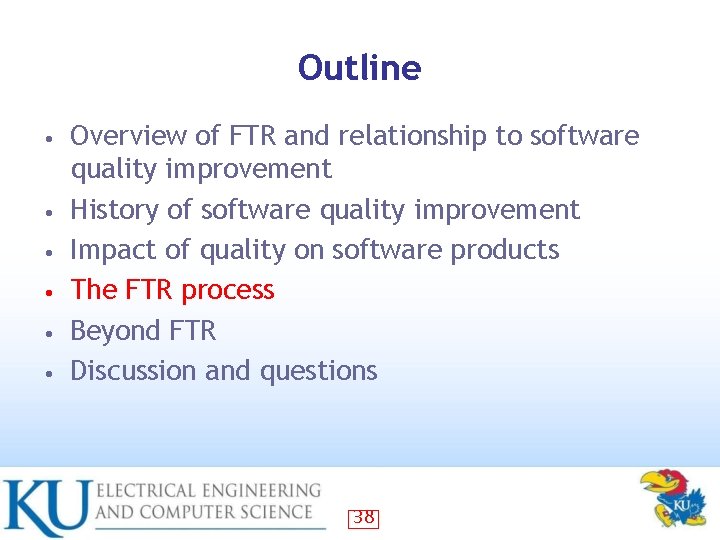 Outline

• Overview of FTR and relationship to software quality improvement
• History of software quality improvement
• Impact of quality on software products
• The FTR process
• Beyond FTR
• Discussion and questions

KU ELECTRICAL ENGINEERING AND COMPUTER SCIENCE

38

KU